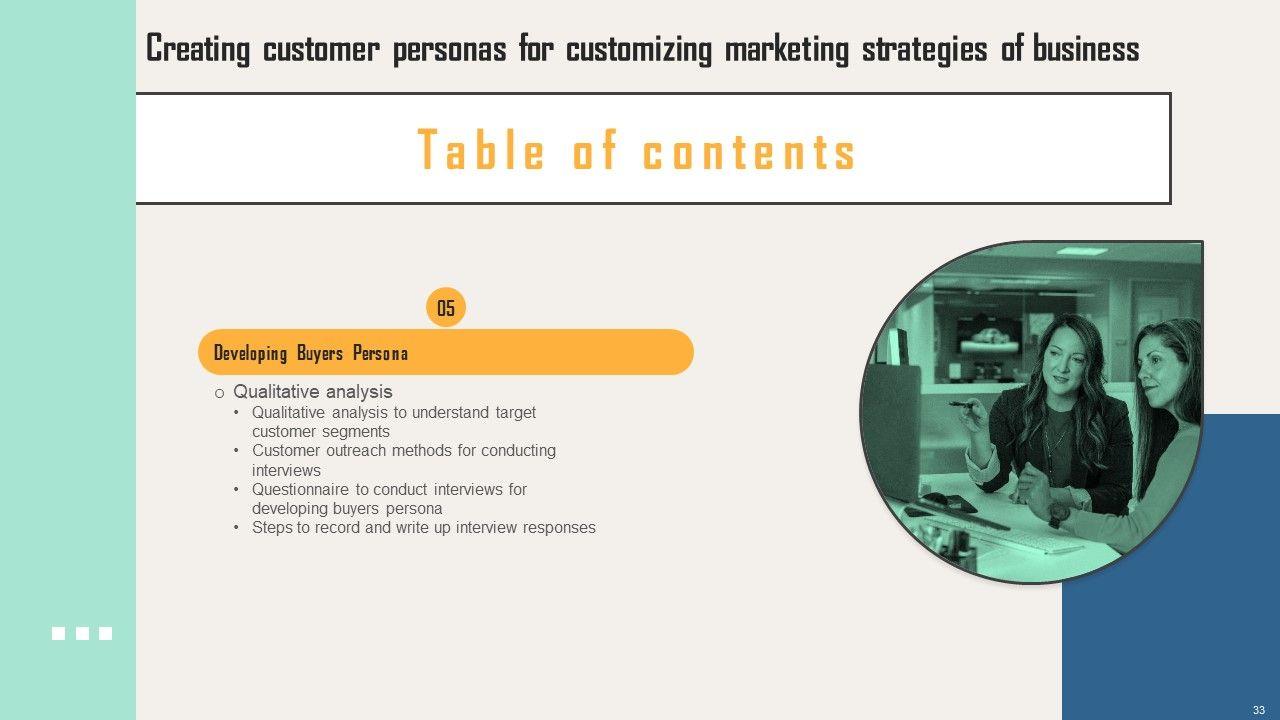 Creating customer personas for customizing marketing strategies of business

Table of contents

05

Developing Buyers Persona

o Qualitative analysis
• Qualitative analysis to understand target customer segments
• Customer outreach methods for conducting interviews
• Questionnaire to conduct interviews for developing buyers persona
• Steps to record and write up interview responses

33